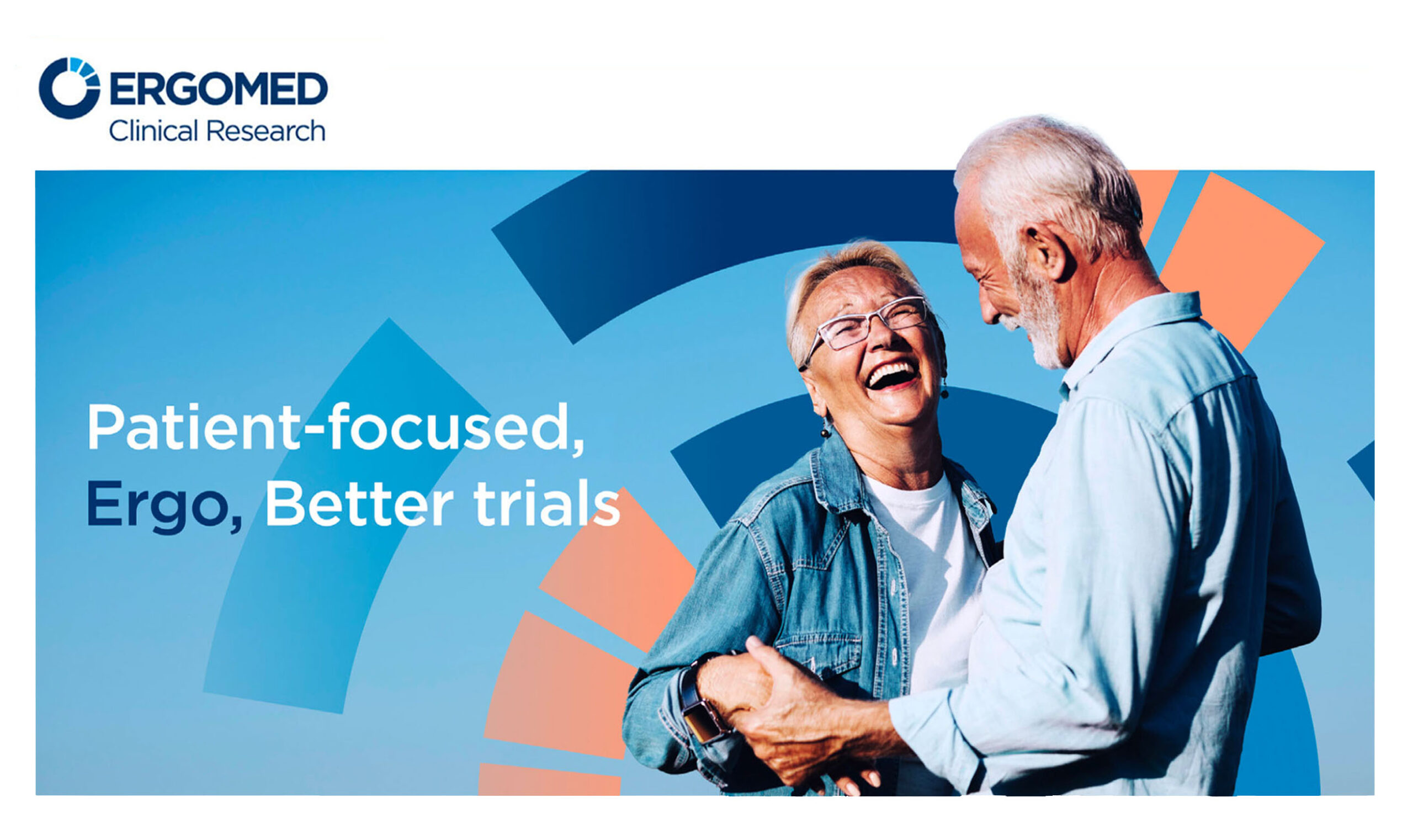 ERGOMED
Clinical Research

Patient-focused,
Ergo, Better trials